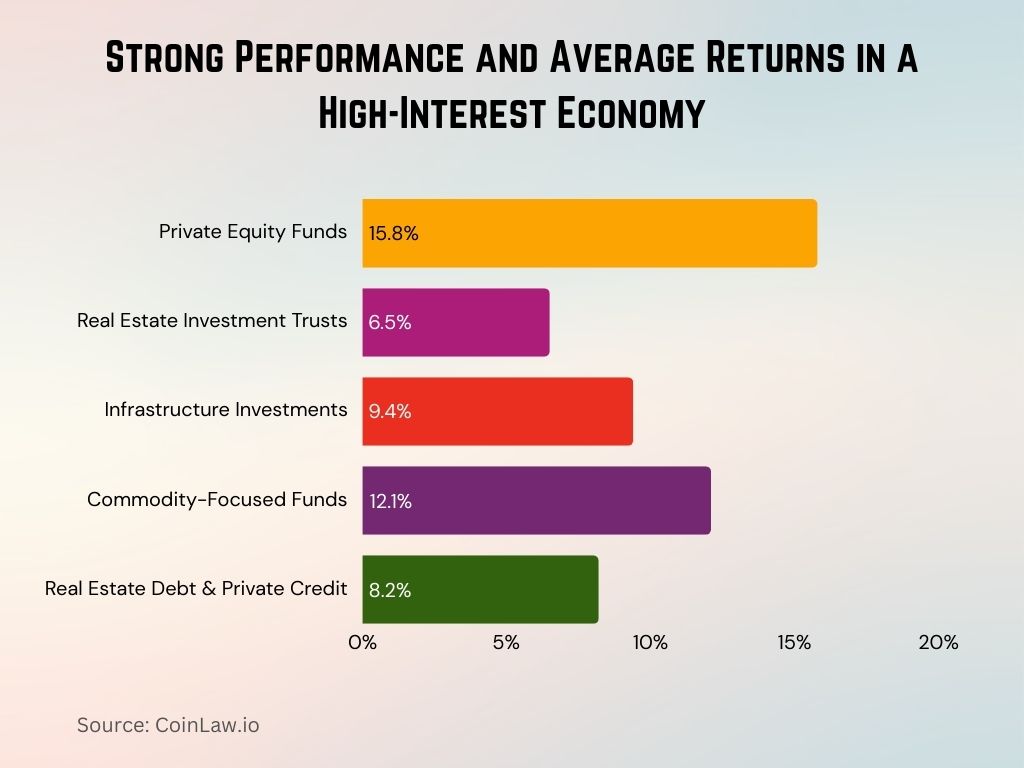 Strong Performance and Average Returns in a High-Interest Economy

Private Equity Funds 15.8%
Real Estate Investment Trusts 6.5%
Infrastructure Investments 9.4%
Commodity-Focused Funds 12.1%
Real Estate Debt & Private Credit 8.2%

0% 5% 10% 15% 20%

Source: CoinLaw.io